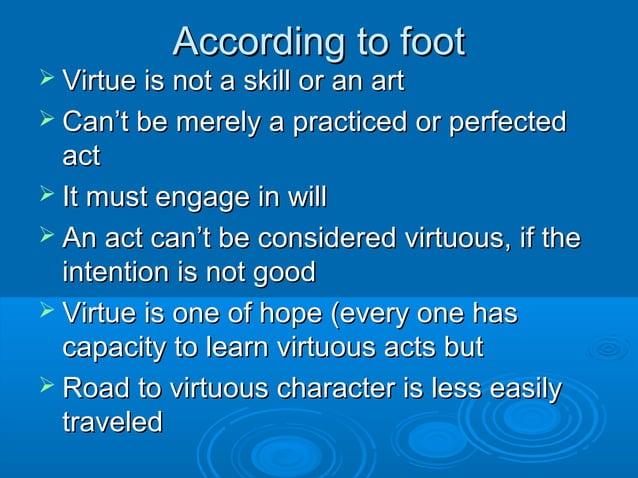 According to foot

➢ Virtue is not a skill or an art
➢ Can't be merely a practiced or perfected act
➢ It must engage in will
➢ An act can't be considered virtuous, if the intention is not good
➢ Virtue is one of hope (every one has capacity to learn virtuous acts but
➢ Road to virtuous character is less easily traveled